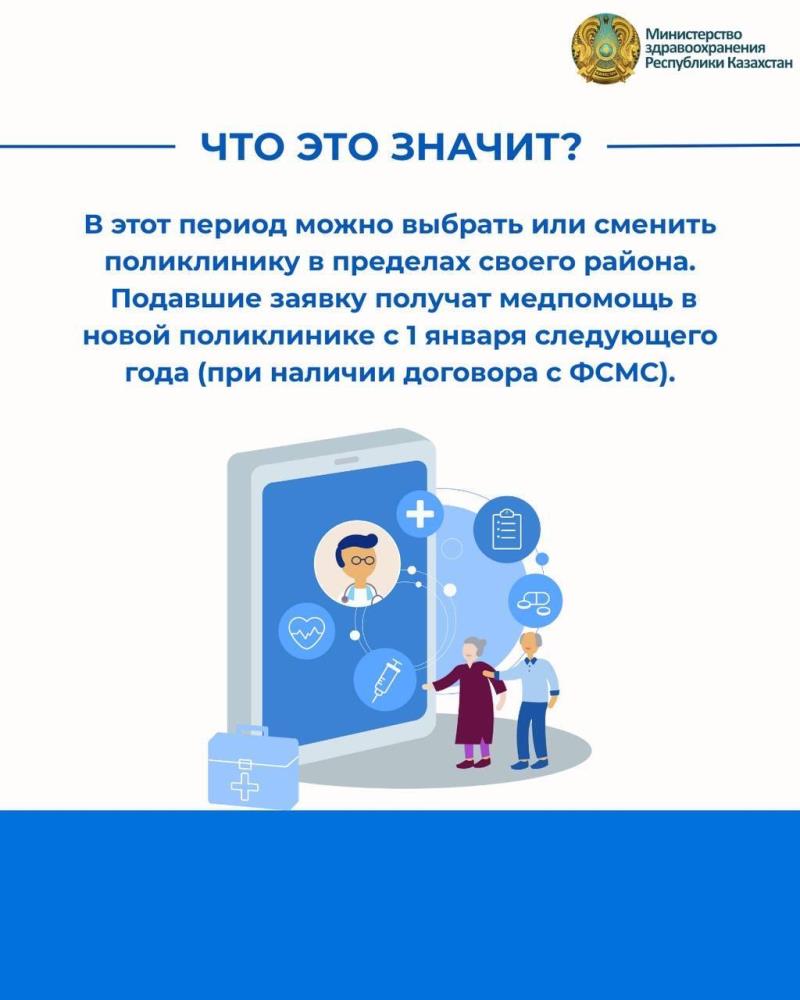 Министерство здравоохранения Республики Казахстан

ЧТО ЭТО ЗНАЧИТ?

В этот период можно выбрать или сменить поликлинику в пределах своего района. Подавшие заявку получат медпомощь в новой поликлинике с 1 января следующего года (при наличии договора с ФСМС).